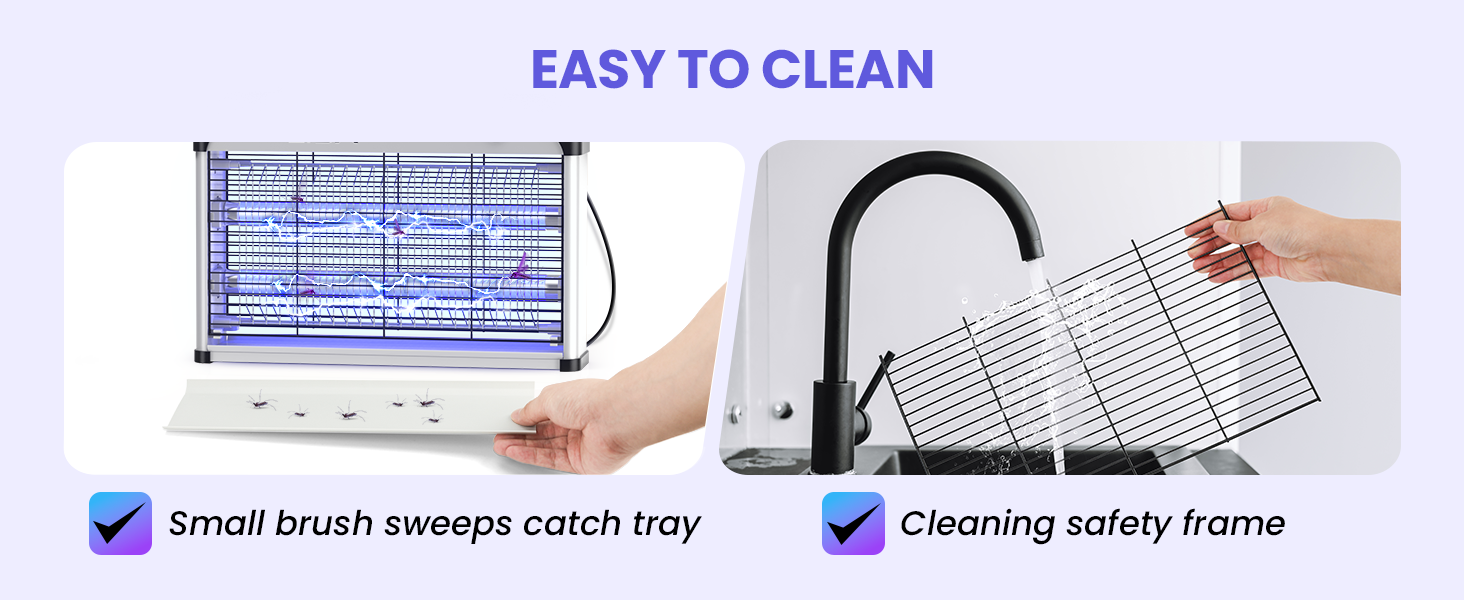 EASY TO CLEAN

Small brush sweeps catch tray

Cleaning safety frame